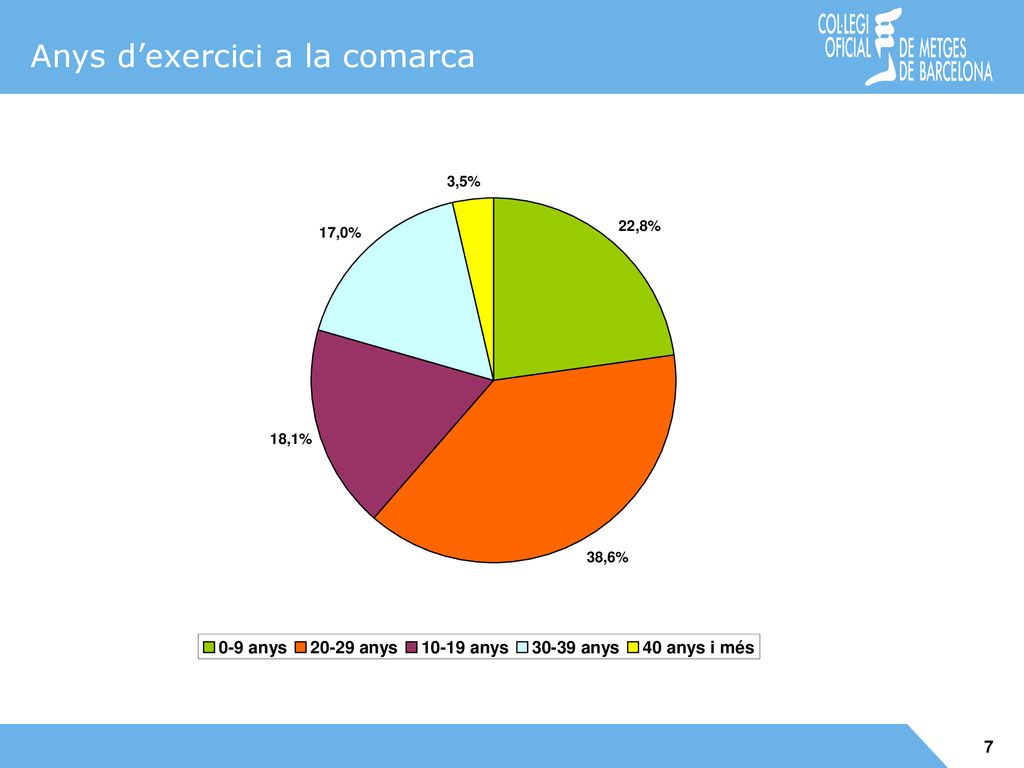 Anys d'exercici a la comarca

COL·LEGI OFICIAL DE METGES DE BARCELONA

3,5%

22,8%

17,0%

18,1%

38,6%

0-9 anys 20-29 anys 10-19 anys 30-39 anys 40 anys i més

7